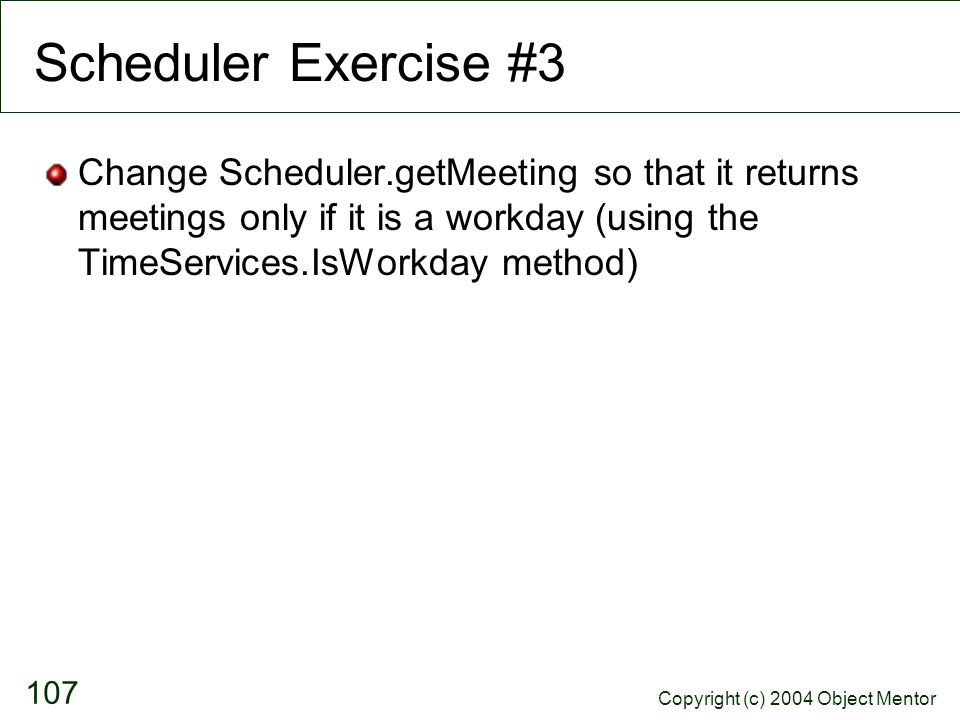 Scheduler Exercise #3

Change Scheduler.getMeeting so that it returns meetings only if it is a workday (using the TimeServices.IsWorkday method)

107

Copyright (c) 2004 Object Mentor